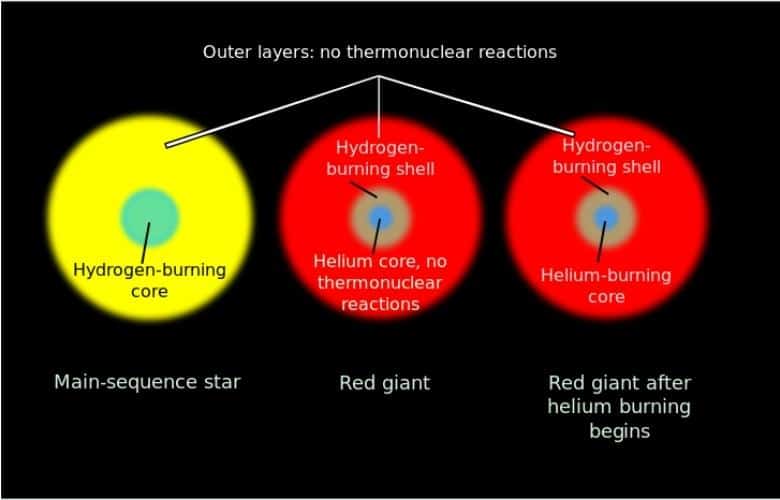 Outer layers: no thermonuclear reactions

Hydrogen-burning core

Hydrogen-burning shell

Helium core, no thermonuclear reactions

Hydrogen-burning shell

Helium-burning core

Main-sequence star

Red giant

Red giant after helium burning begins